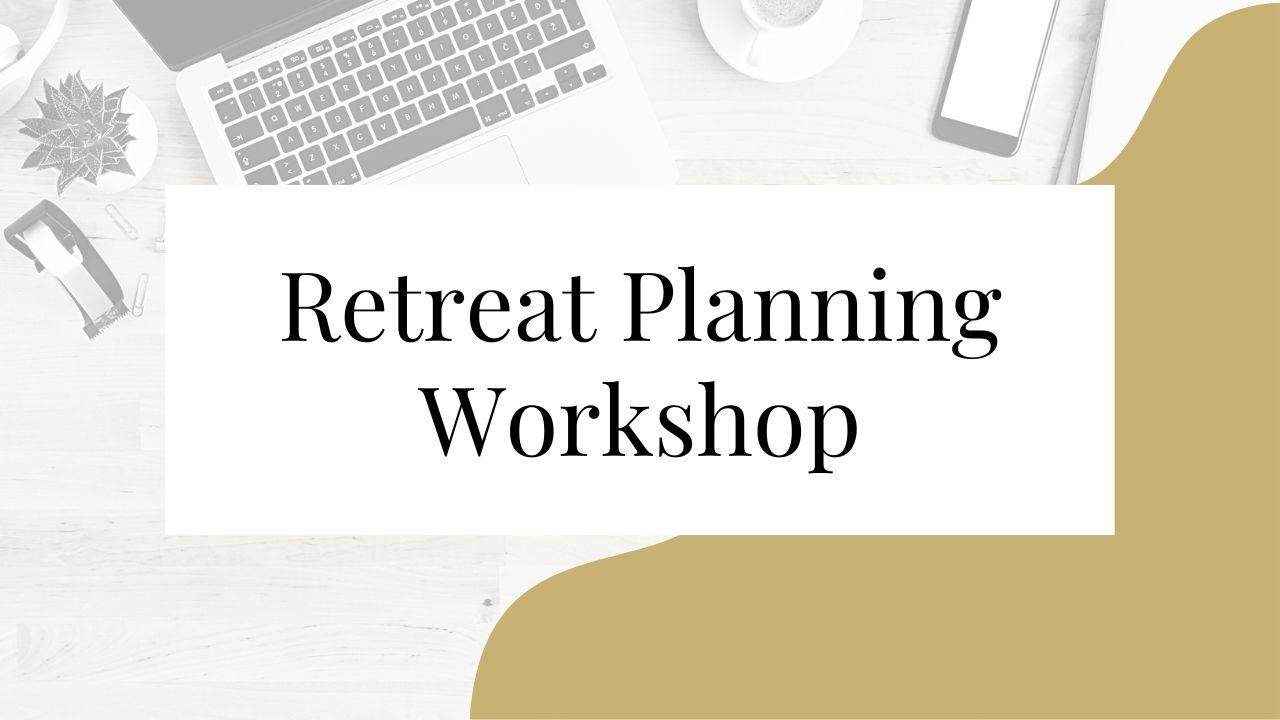 Retreat Planning Workshop